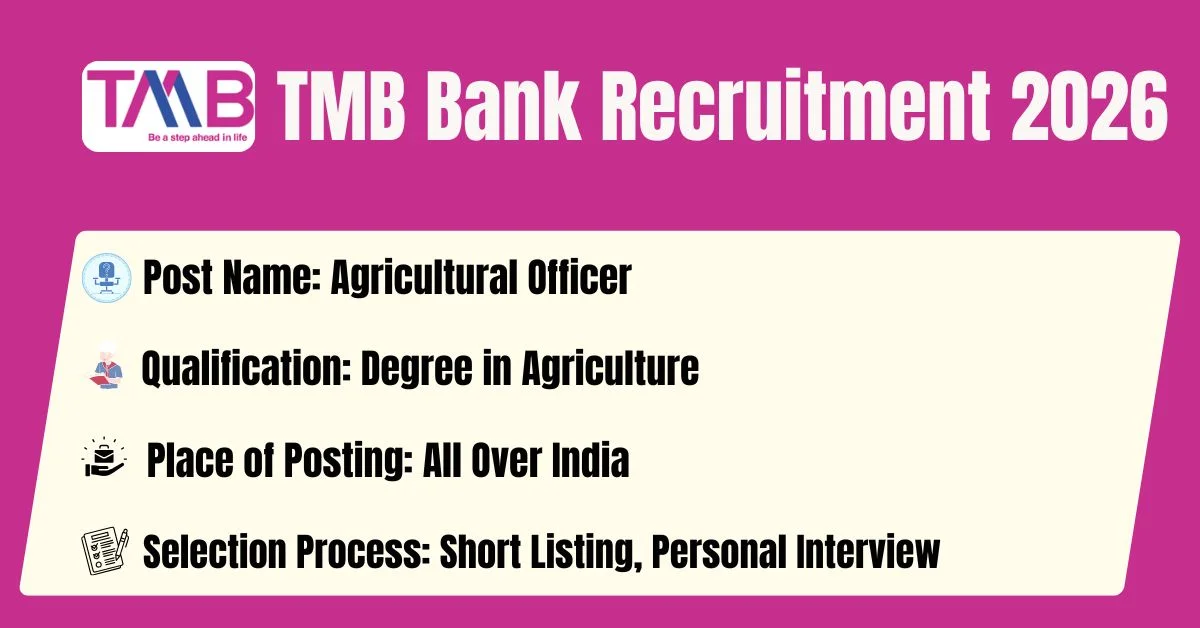 TMB
Be a step ahead in life

TMB Bank Recruitment 2026

Post Name: Agricultural Officer

Qualification: Degree in Agriculture

Place of Posting: All Over India

Selection Process: Short Listing, Personal Interview